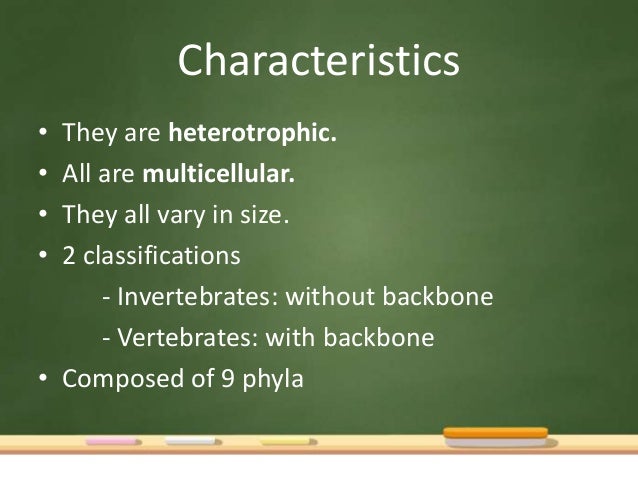 Characteristics

• They are heterotrophic.
• All are multicellular.
• They all vary in size.
• 2 classifications
- Invertebrates: without backbone
- Vertebrates: with backbone
• Composed of 9 phyla